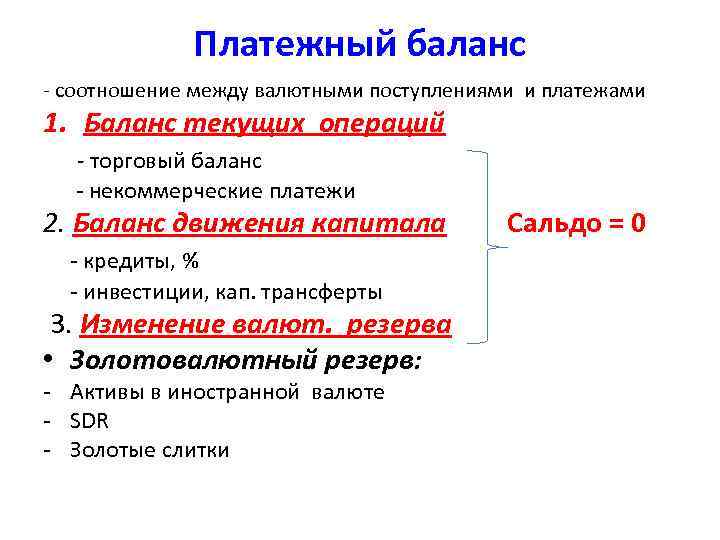 Платежный баланс

- соотношение между валютными поступлениями и платежами

1. Баланс текущих операций

- торговый баланс

- некоммерческие платежи

2. Баланс движения капитала

Сальдо = 0

- кредиты, %

- инвестиции, кап. трансферты

3. Изменение валют. резерва

• Золотовалютный резерв:

- Активы в иностранной валюте

- SDR

- Золотые слитки